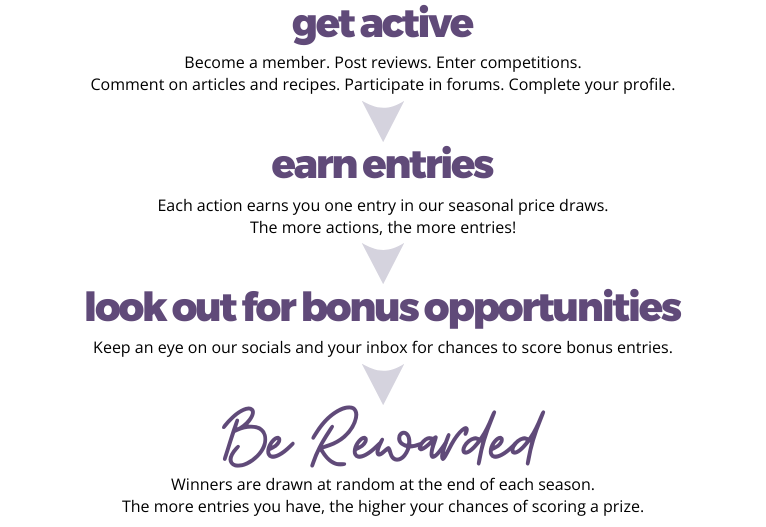 get active

Become a member. Post reviews. Enter competitions. Comment on articles and recipes. Participate in forums. Complete your profile.

earn entries

Each action earns you one entry in our seasonal price draws. The more actions, the more entries!

look out for bonus opportunities

Keep an eye on our socials and your inbox for chances to score bonus entries.

Be Rewarded

Winners are drawn at random at the end of each season. The more entries you have, the higher your chances of scoring a prize.